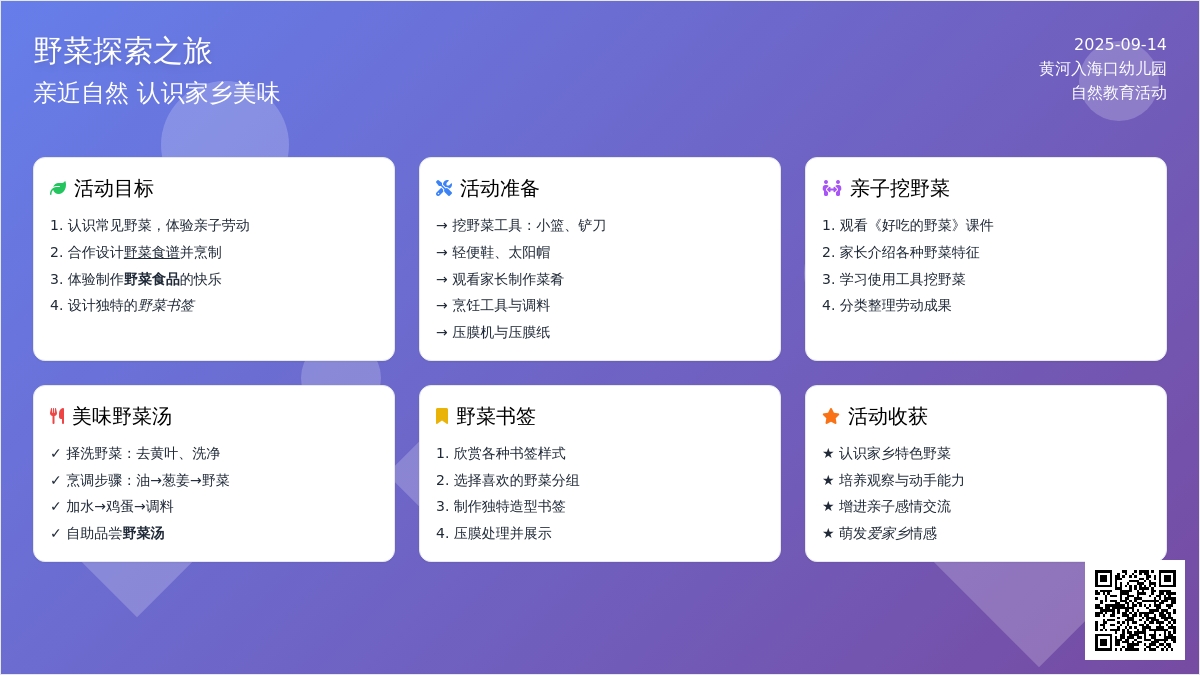 野菜探索之旅
亲近自然 认识家乡美味

2025-09-14
黄河入海口幼儿园
自然教育活动

活动目标
1. 认识常见野菜，体验亲子劳动
2. 合作设计野菜食谱并烹制
3. 体验制作野菜食品的快乐
4. 设计独特的野菜书签

活动准备
→ 挖野菜工具：小篮、铲刀
→ 轻便鞋、太阳帽
→ 观看家长制作菜肴
→ 烹饪工具与调料
→ 压膜机与压膜纸

亲子挖野菜
1. 观看《好吃的野菜》课件
2. 家长介绍各种野菜特征
3. 学习使用工具挖野菜
4. 分类整理劳动成果

美味野菜汤
✓ 择洗野菜：去黄叶、洗净
✓ 烹调步骤：油→葱姜→野菜
✓ 加水→鸡蛋→调料
✓ 自助品尝野菜汤

野菜书签
1. 欣赏各种书签样式
2. 选择喜欢的野菜分组
3. 制作独特造型书签
4. 压膜处理并展示

活动收获
★ 认识家乡特色野菜
★ 培养观察与动手能力
★ 增进亲子感情交流
★ 萌发爱家乡情感